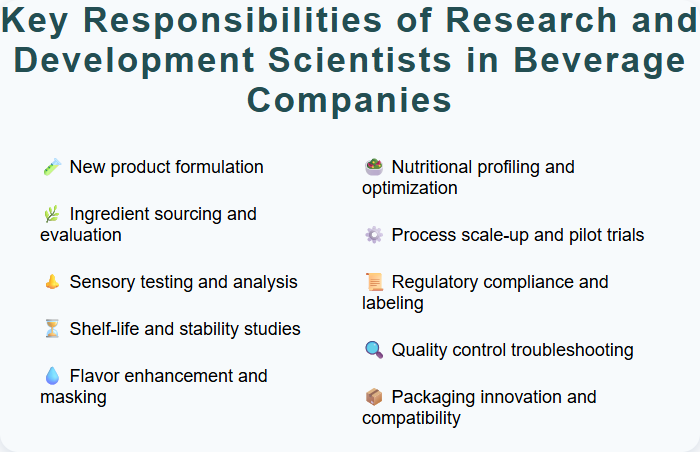 Key Responsibilities of Research and Development Scientists in Beverage Companies

🧪 New product formulation

🌿 Ingredient sourcing and evaluation

👃 Sensory testing and analysis

⏳ Shelf-life and stability studies

💧 Flavor enhancement and masking

🥗 Nutritional profiling and optimization

⚙️ Process scale-up and pilot trials

📜 Regulatory compliance and labeling

🔍 Quality control troubleshooting

📦 Packaging innovation and compatibility